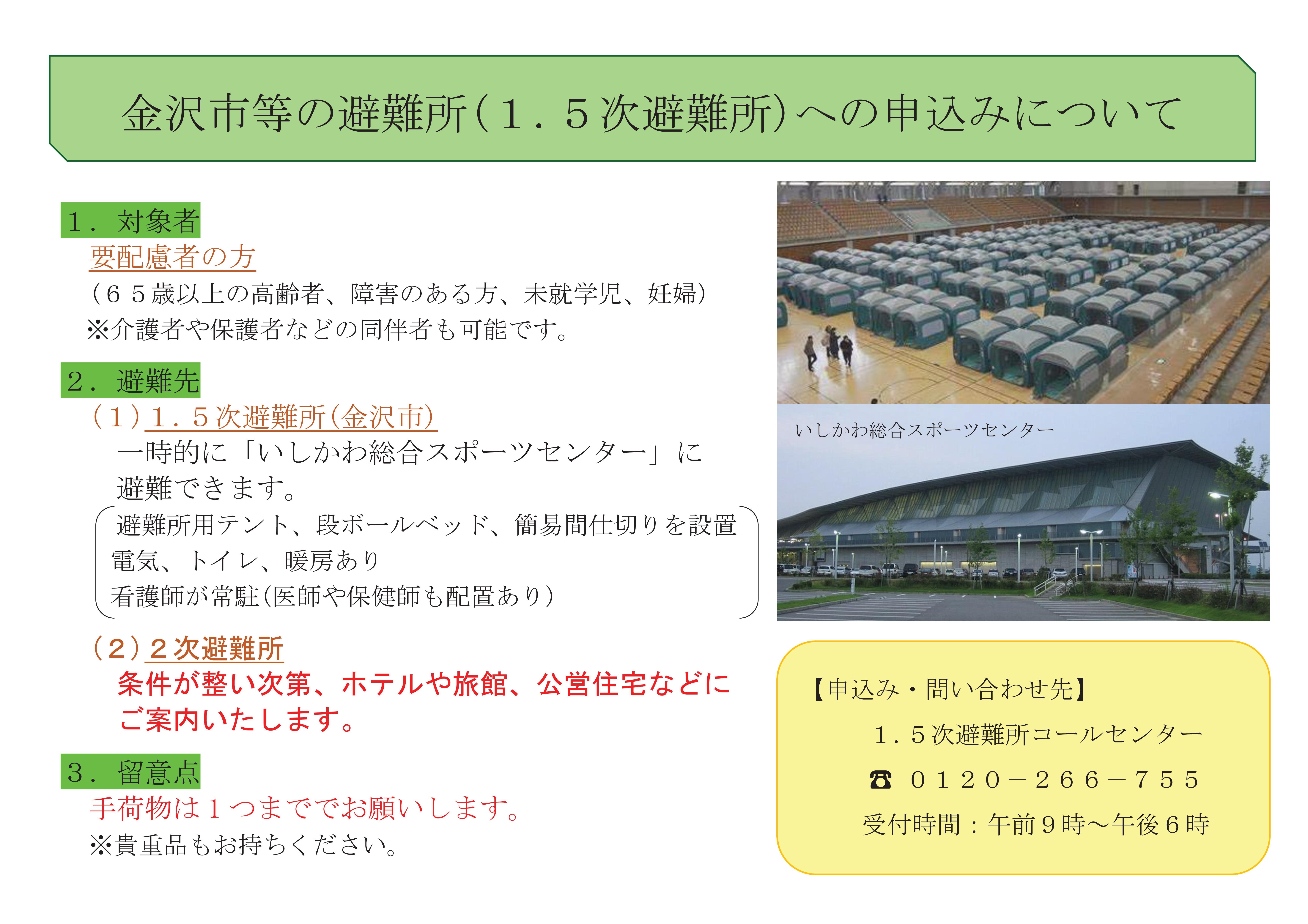 金沢市等の避難所（１．５次避難所）への申込みについて

１．対象者

要配慮者の方

（６５歳以上の高齢者、障害のある方、未就学児、妊婦）
※介護者や保護者などの同伴者も可能です。

２．避難先

（１）１．５次避難所（金沢市）

一時的に「いしかわ総合スポーツセンター」に避難できます。

避難所用テント、段ボールベッド、簡易間仕切りを設置
電気、トイレ、暖房あり
看護師が常駐（医師や保健師も配置あり）

（２）２次避難所

条件が整い次第、ホテルや旅館、公営住宅などにご案内いたします。

３．留意点

手荷物は１つまででお願いします。
※貴重品もお持ちください。

いしかわ総合スポーツセンター

【申込み・問い合わせ先】
１．５次避難所コールセンター
☎ ０１２０－２６６－７５５
受付時間：午前９時～午後６時